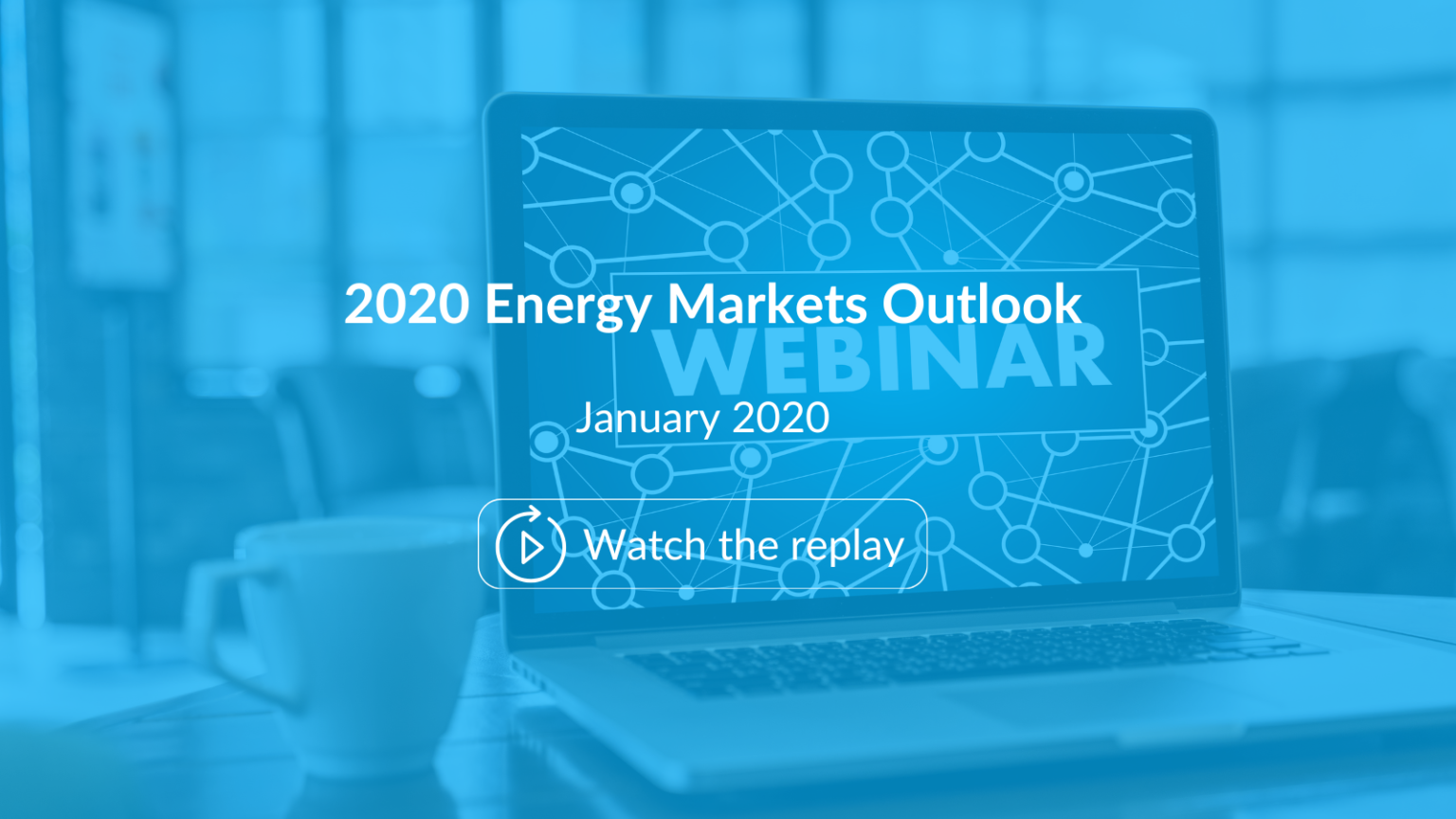 2020 Energy Markets Outlook

WEBINAR

January 2020

Watch the replay